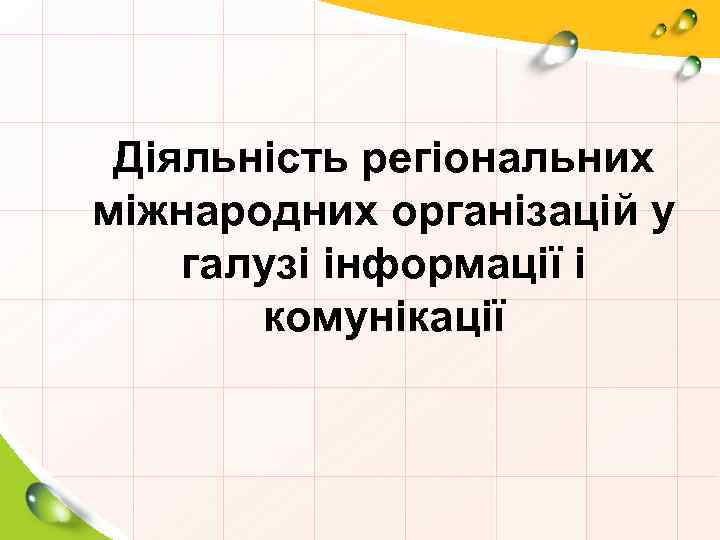 Діяльність регіональних міжнародних організацій у галузі інформації і комунікації